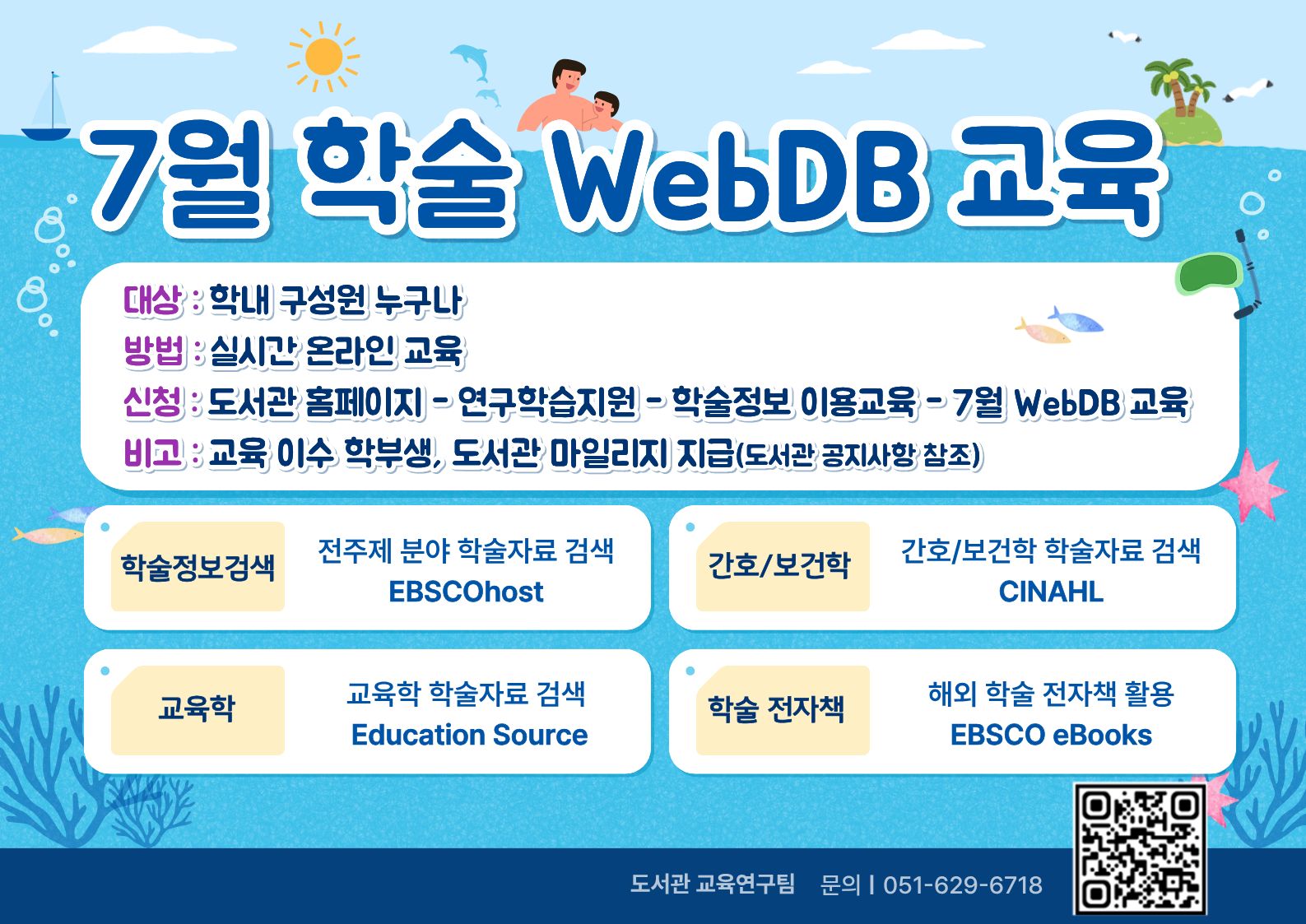 7월 학술 WebDB 교육

대상 : 학내 구성원 누구나
방법 : 실시간 온라인 교육
신청 : 도서관 홈페이지 - 연구학습지원 - 학술정보 이용교육 - 7월 WebDB 교육
비고 : 교육 이수 학부생, 도서관 마일리지 지급(도서관 공지사항 참조)

학술정보검색
전주제 분야 학술자료 검색
EBSCOhost

간호/보건학
간호/보건학 학술자료 검색
CINAHL

교육학
교육학 학술자료 검색
Education Source

학술 전자책
해외 학술 전자책 활용
EBSCO eBooks

도서관 교육연구팀 문의 | 051-629-6718